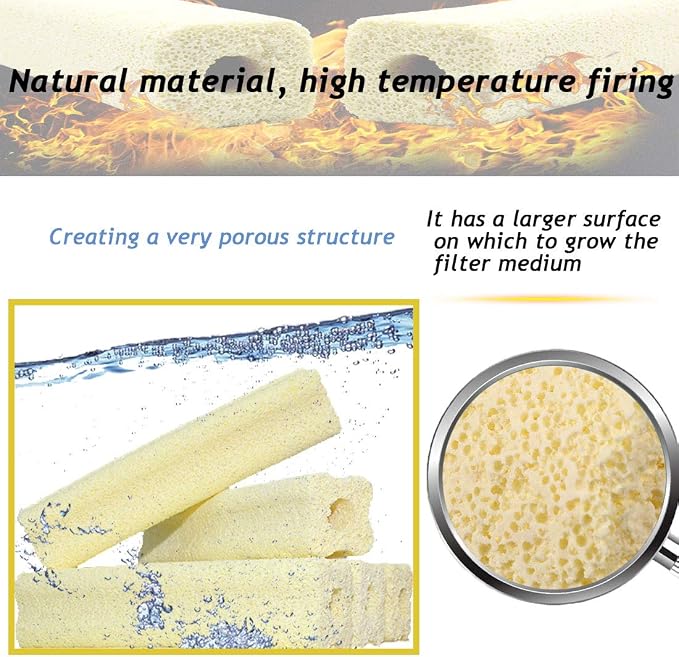 Natural material, high temperature firing

Creating a very porous structure

It has a larger surface on which to grow the filter medium